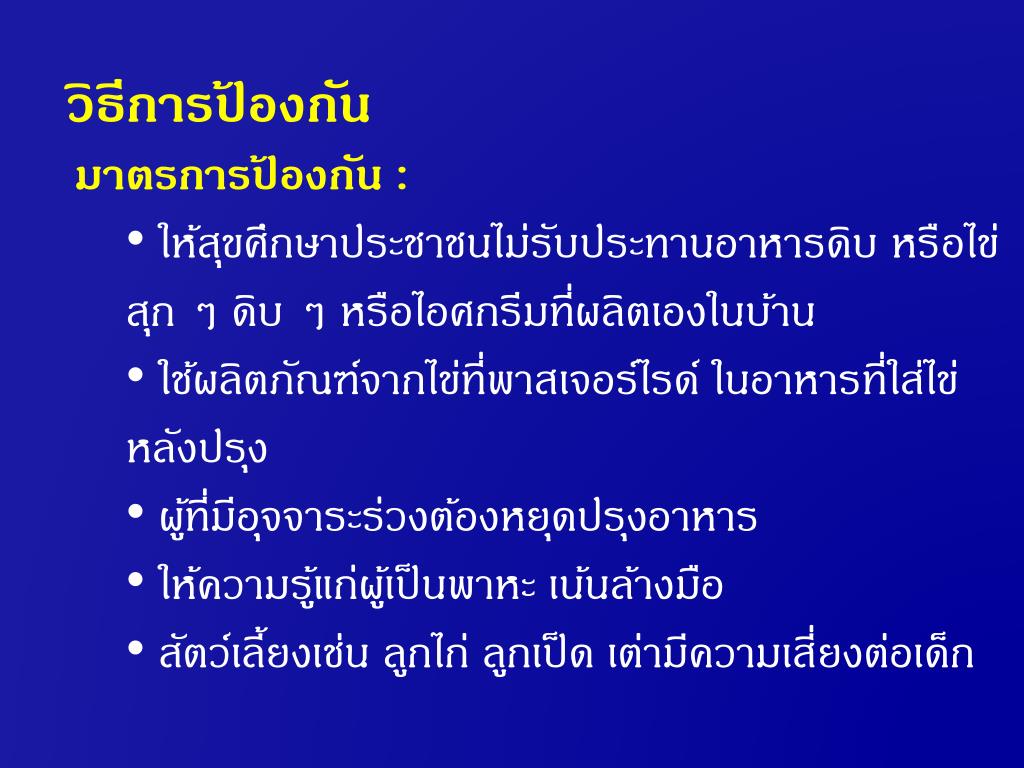 วิธีการป้องกัน

มาตรการป้องกัน :

• ให้สุขศึกษาประชาชนไม่รับประทานอาหารดิบ หรือไข่สุก ๆ ดิบ ๆ หรือไอศกรีมที่ผลิตเองในบ้าน

• ใช้ผลิตภัณฑ์จากไข่ที่พาสเจอร์ไรด์ ในอาหารที่ใส่ไข่หลังปรุง

• ผู้ที่มีอุจจาระร่วงต้องหยุดปรุงอาหาร

• ให้ความรู้แก่ผู้เป็นพาหะ เน้นล้างมือ

• สัตว์เลี้ยงเช่น ลูกไก่ ลูกเป็ด เต่ามีความเสี่ยงต่อเด็ก